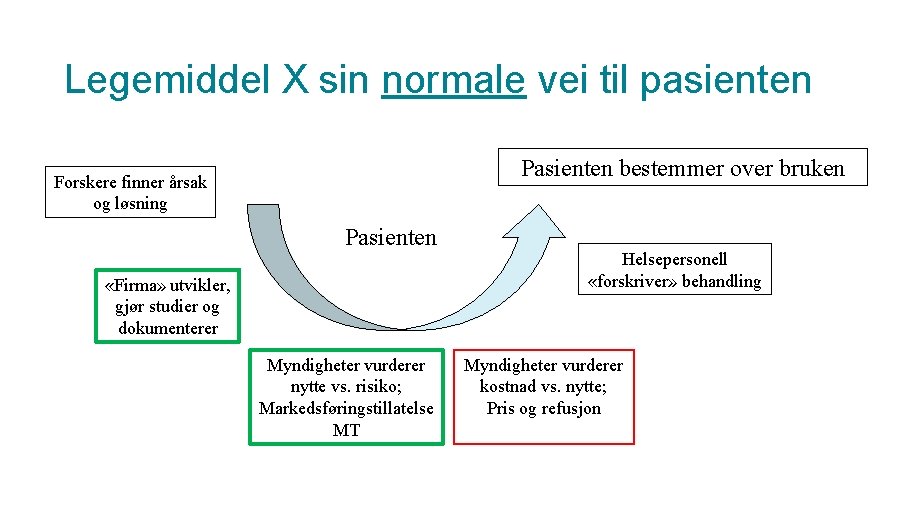 Legemiddel X sin normale vei til pasienten

Forskere finner årsak og løsning

Pasienten bestemmer over bruken

Pasienten

«Firma» utvikler, gjør studier og dokumenterer

Helsepersonell «forskriver» behandling

Myndigheter vurderer nytte vs. risiko; Markedsføringstillatelse MT

Myndigheter vurderer kostnad vs. nytte; Pris og refusjon